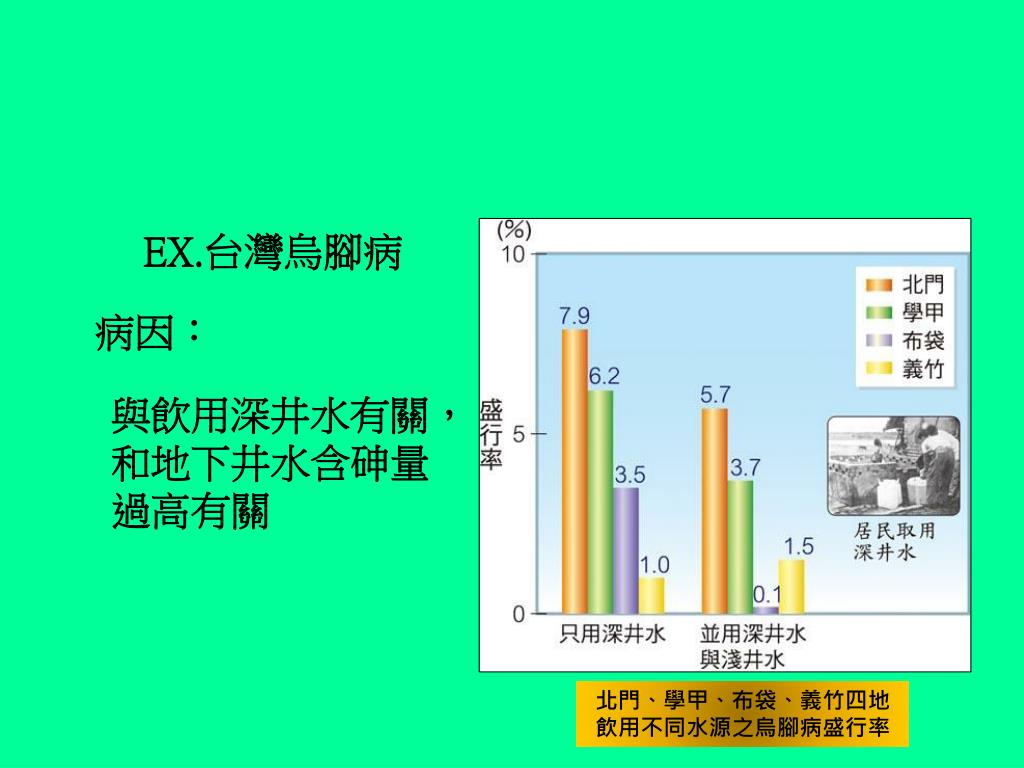 EX.台灣烏腳病

病因：

與飲用深井水有關，和地下井水含砷量過高有關

(%)
10
5
0
盛行率

北門
學甲
布袋
義竹

7.9
6.2
3.5
1.0
5.7
3.7
0.1
1.5

只用深井水
並用深井水與淺井水

居民取用深井水

北門、學甲、布袋、義竹四地飲用不同水源之烏腳病盛行率